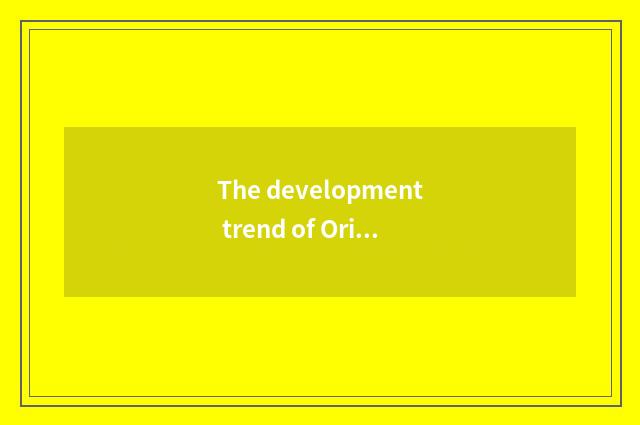 The development trend of Ori…